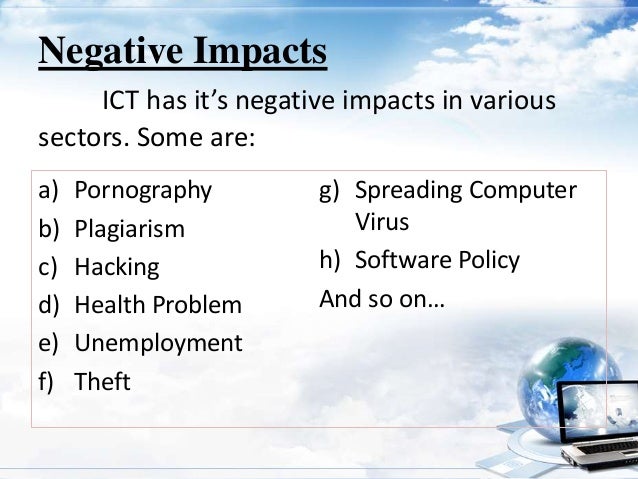 Negative Impacts

ICT has it’s negative impacts in various sectors. Some are:

a) Pornography
b) Plagiarism
c) Hacking
d) Health Problem
e) Unemployment
f) Theft

g) Spreading Computer Virus
h) Software Policy
And so on…